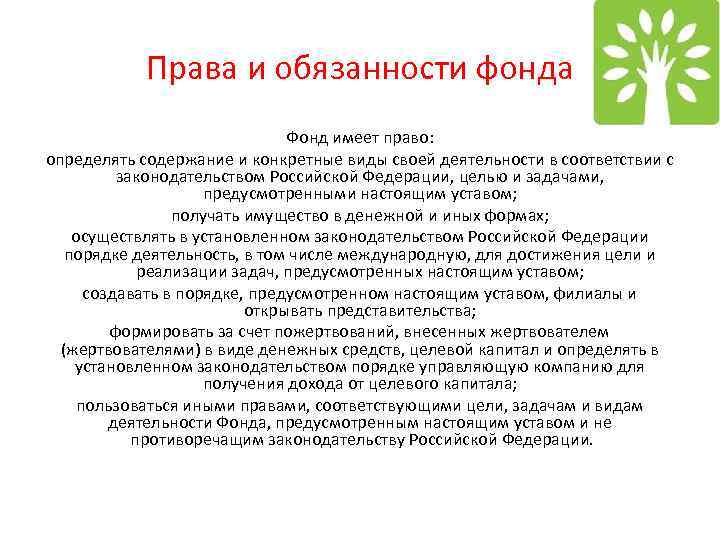 Права и обязанности фонда

Фонд имеет право:

определять содержание и конкретные виды своей деятельности в соответствии с законодательством Российской Федерации, целью и задачами, предусмотренными настоящим уставом;

получать имущество в денежной и иных формах;

осуществлять в установленном законодательством Российской Федерации порядке деятельность, в том числе международную, для достижения цели и реализации задач, предусмотренных настоящим уставом;

создавать в порядке, предусмотренном настоящим уставом, филиалы и открывать представительства;

формировать за счет пожертвований, внесенных жертвователем (жертвователями) в виде денежных средств, целевой капитал и определять в установленном законодательством порядке управляющую компанию для получения дохода от целевого капитала;

пользоваться иными правами, соответствующими цели, задачам и видам деятельности Фонда, предусмотренным настоящим уставом и не противоречащим законодательству Российской Федерации.